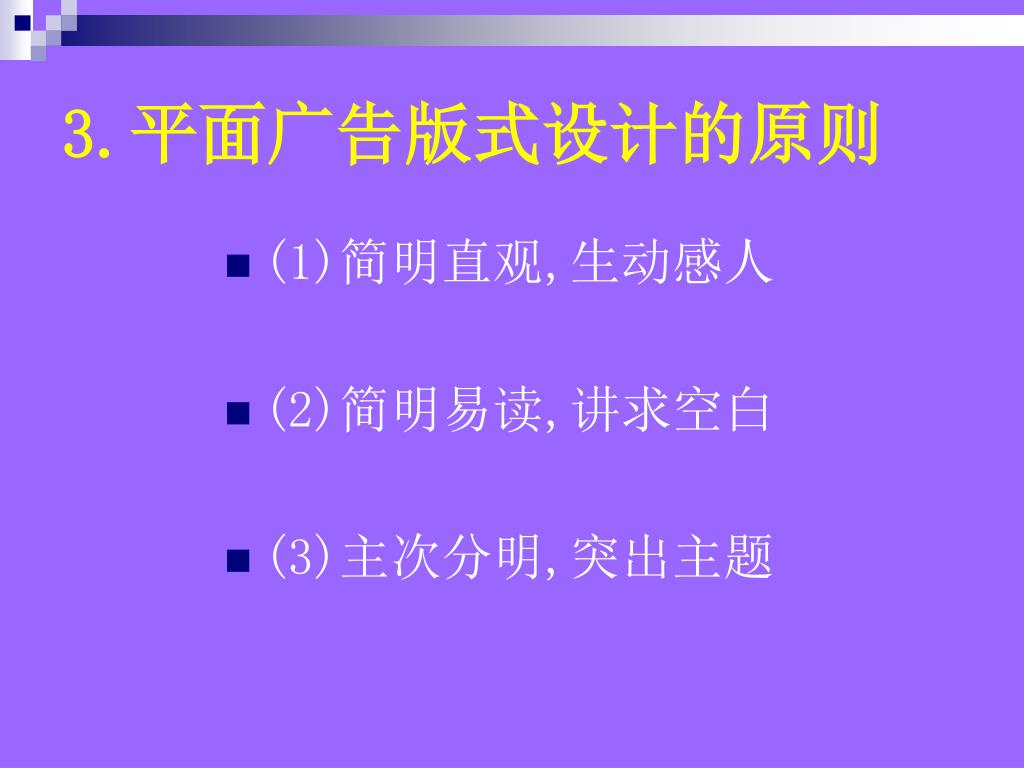 3.平面广告版式设计的原则

(1)简明直观,生动感人

(2)简明易读,讲求空白

(3)主次分明,突出主题